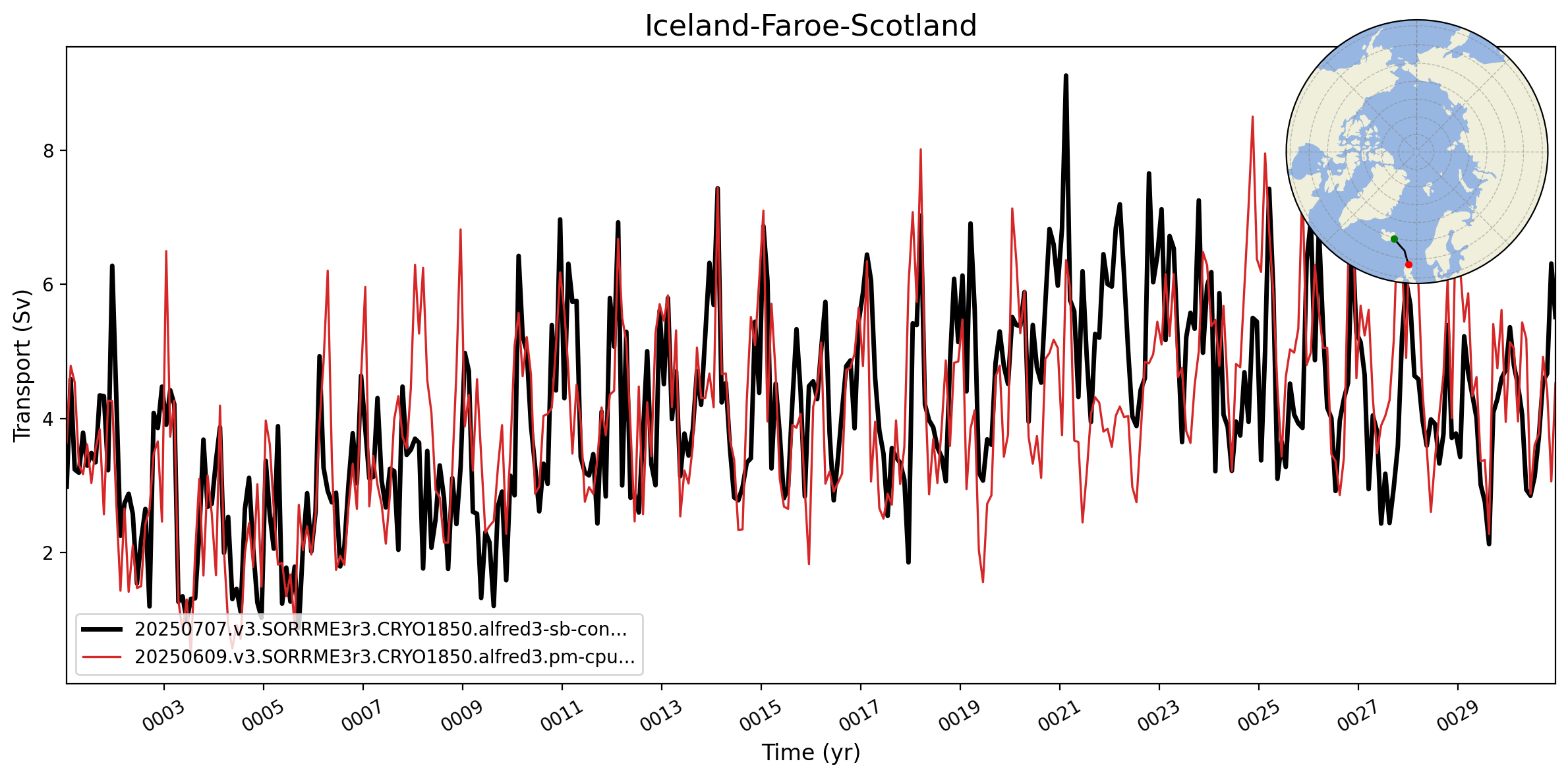 Iceland-Faroe-Scotland

Transport (Sv)

8
6
4
2

20250707.v3.SORRME3r3.CRYO1850.alfred3-sb-con...
20250609.v3.SORRME3r3.CRYO1850.alfred3.pm-cpu...

0003
0005
0007
0009
0011
0013
0015
0017
0019
0021
0023
0025
0027
0029

Time (yr)